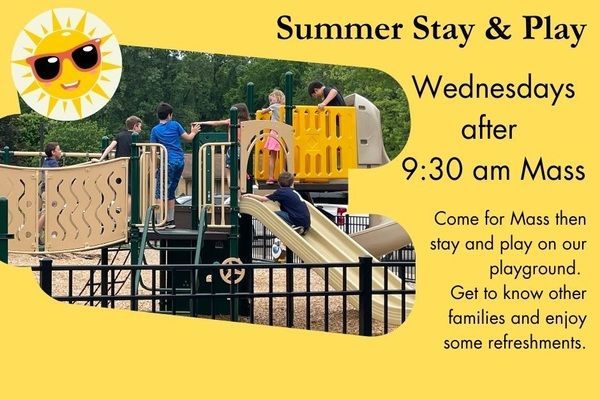 Summer Stay & Play

Wednesdays after 9:30 am Mass

Come for Mass then stay and play on our playground.
Get to know other families and enjoy some refreshments.